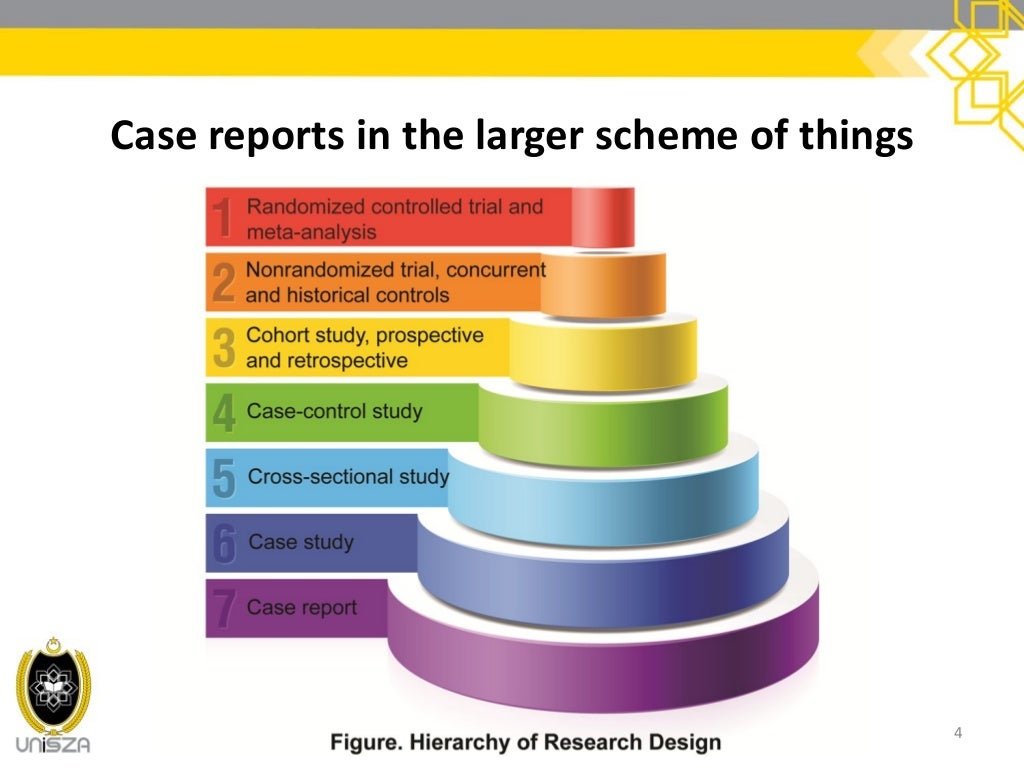 Case reports in the larger scheme of things

1 Randomized controlled trial and meta-analysis

2 Nonrandomized trial, concurrent and historical controls

3 Cohort study, prospective and retrospective

4 Case-control study

5 Cross-sectional study

6 Case study

7 Case report

UniSZA

Figure. Hierarchy of Research Design

4